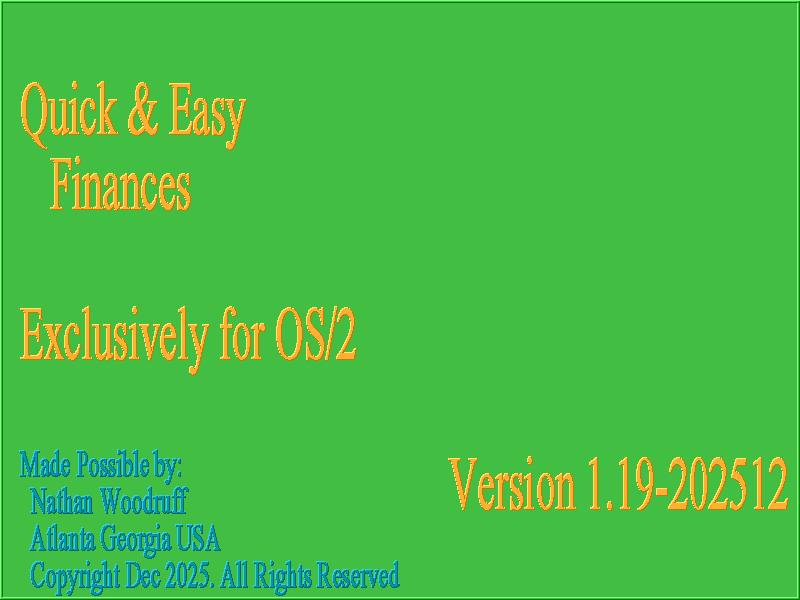 Quick & Easy
Finances

Exclusively for OS/2

Made Possible by:
Nathan Woodruff
Atlanta Georgia USA
Copyright Dec 2025. All Rights Reserved

Version 1.19-202512